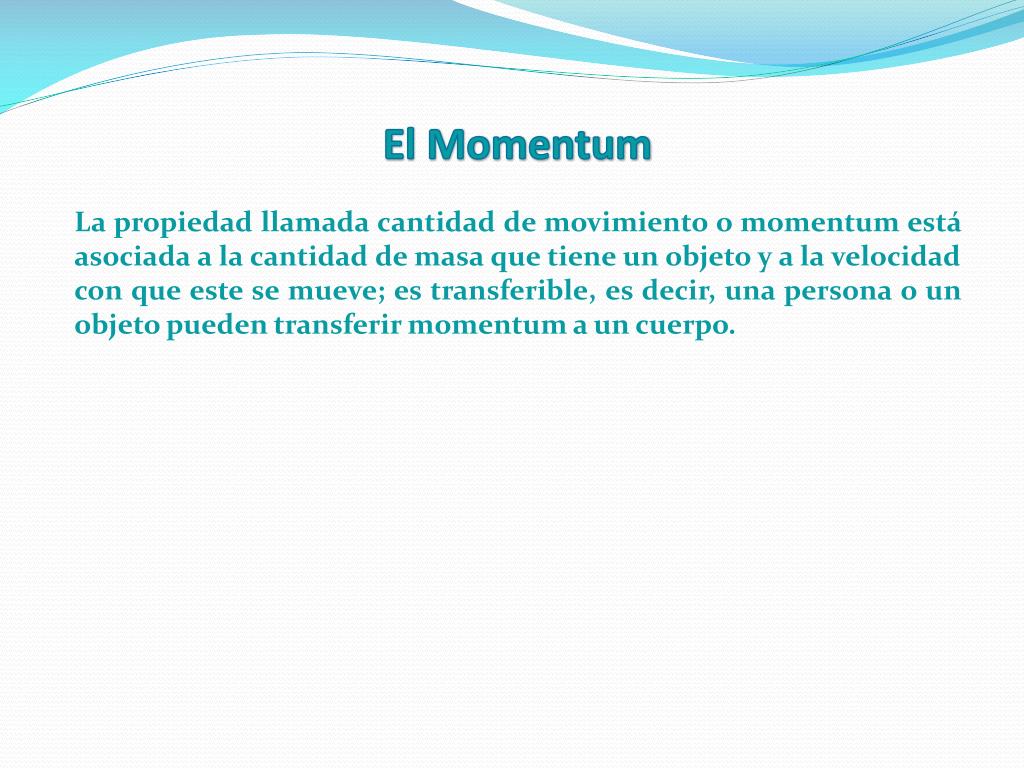 El Momentum

La propiedad llamada cantidad de movimiento o momentum está asociada a la cantidad de masa que tiene un objeto y a la velocidad con que este se mueve; es transferible, es decir, una persona o un objeto pueden transferir momentum a un cuerpo.